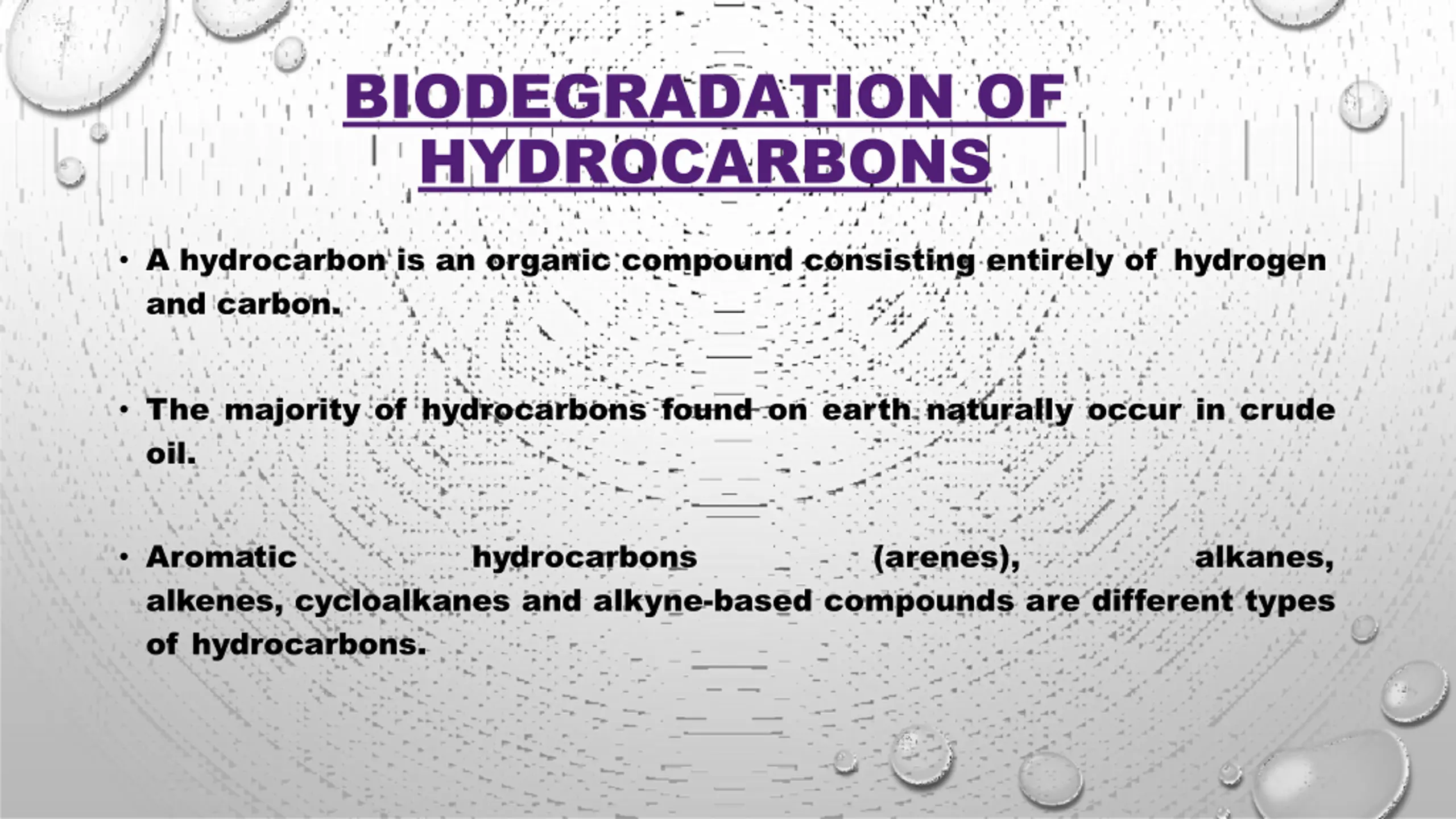 BIODEGRADATION OF HYDROCARBONS

• A hydrocarbon is an organic compound consisting entirely of hydrogen and carbon.

• The majority of hydrocarbons found on earth naturally occur in crude oil.

• Aromatic hydrocarbons (arenes), alkanes, alkenes, cycloalkanes and alkyne-based compounds are different types of hydrocarbons.